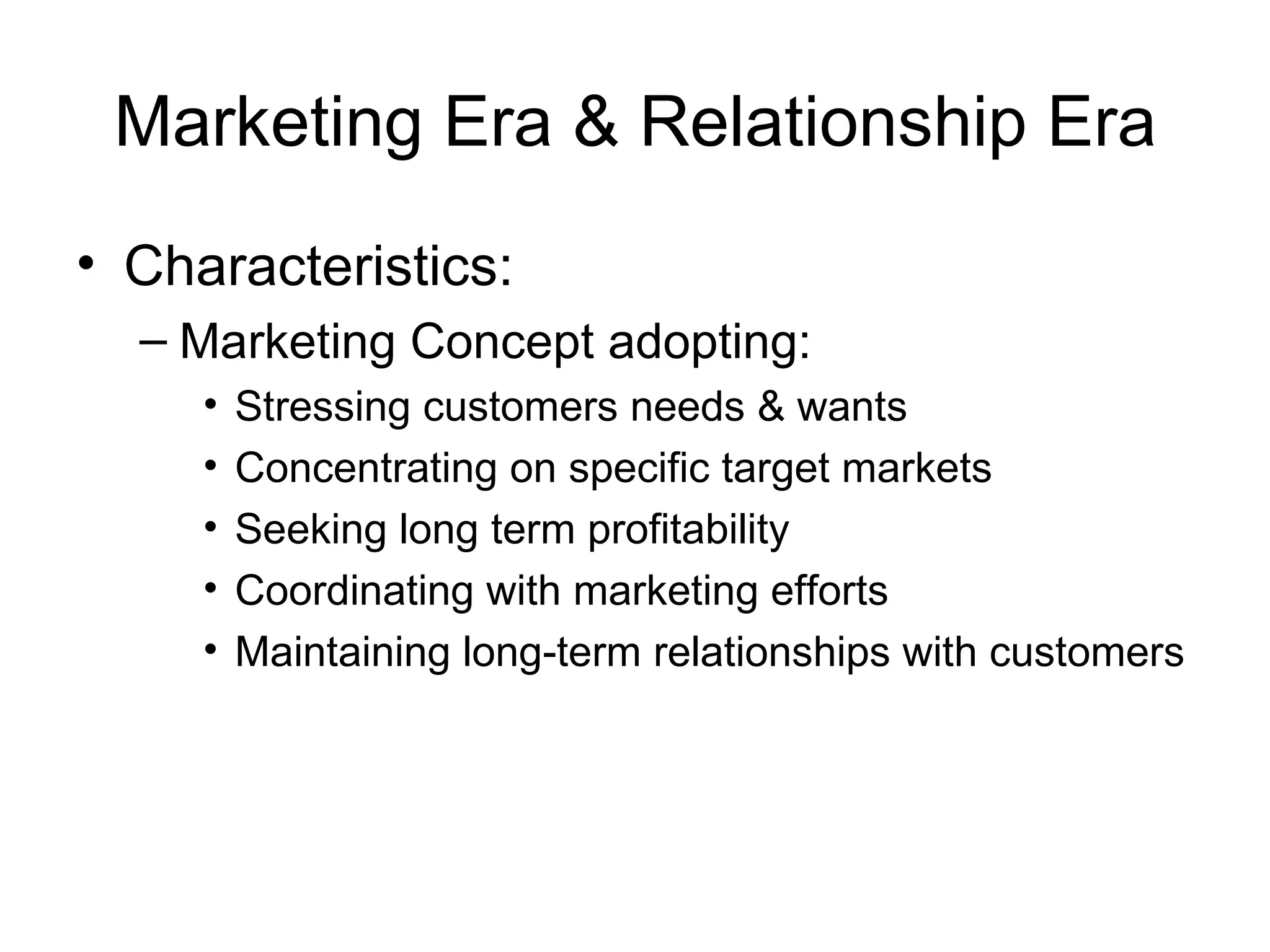 Marketing Era & Relationship Era

• Characteristics:
– Marketing Concept adopting:
• Stressing customers needs & wants
• Concentrating on specific target markets
• Seeking long term profitability
• Coordinating with marketing efforts
• Maintaining long-term relationships with customers